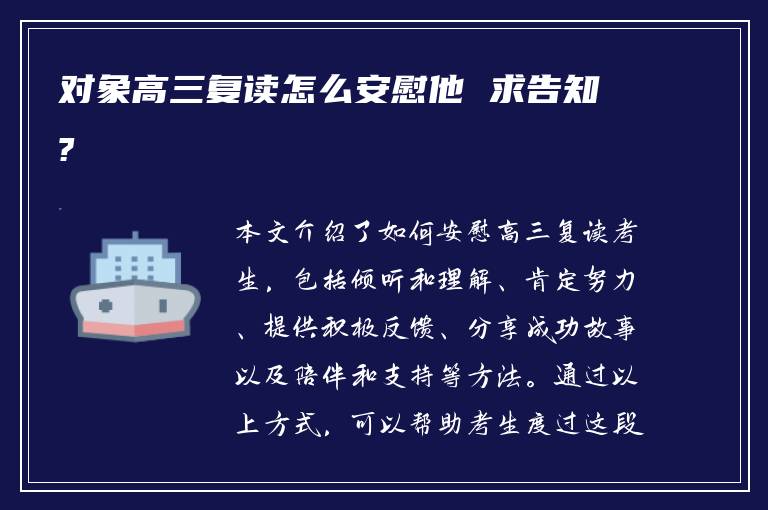 对象高三复读怎么安慰他  求告知?

本文介绍了如何安慰高三复读考生，包括倾听和理解、肯定努力、提供积极反馈、分享成功故事以及陪伴和支持等方法。通过以上方式，可以帮助考生度过这段